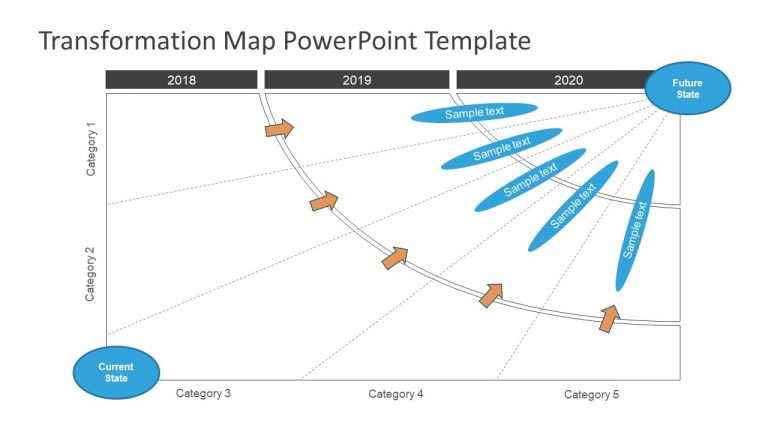 Transformation Map PowerPoint Template

2018

2019

2020

Future State

Category 1

Category 2

Sample text

Sample text

Sample text

Sample text

Sample text

Current State

Category 3

Category 4

Category 5